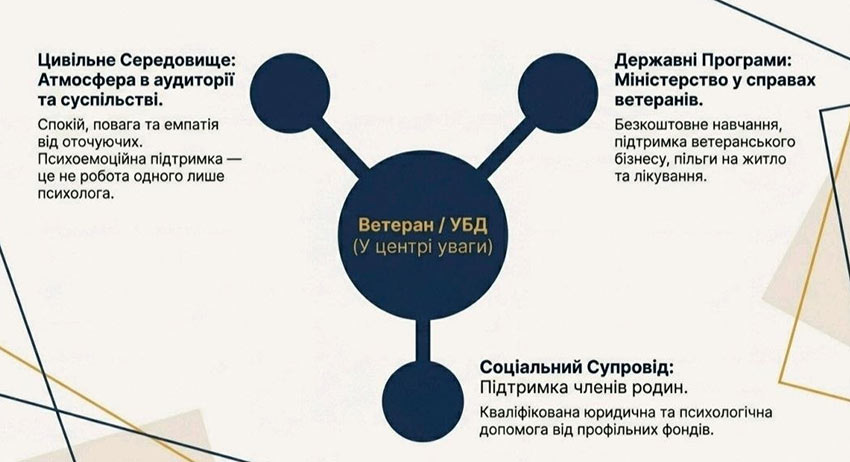 Цивільне Середовище: Атмосфера в аудиторії та суспільстві.

Спокій, повага та емпатія від оточуючих. Психоемоційна підтримка — це не робота одного лише психолога.

Державні Програми: Міністерство у справах ветеранів.

Безкоштовне навчання, підтримка ветеранського бізнесу, пільги на житло та лікування.

Ветеран / УБД
(У центрі уваги)

Соціальний Супровід:
Підтримка членів родин.

Кваліфікована юридична та психологічна допомога від профільних фондів.